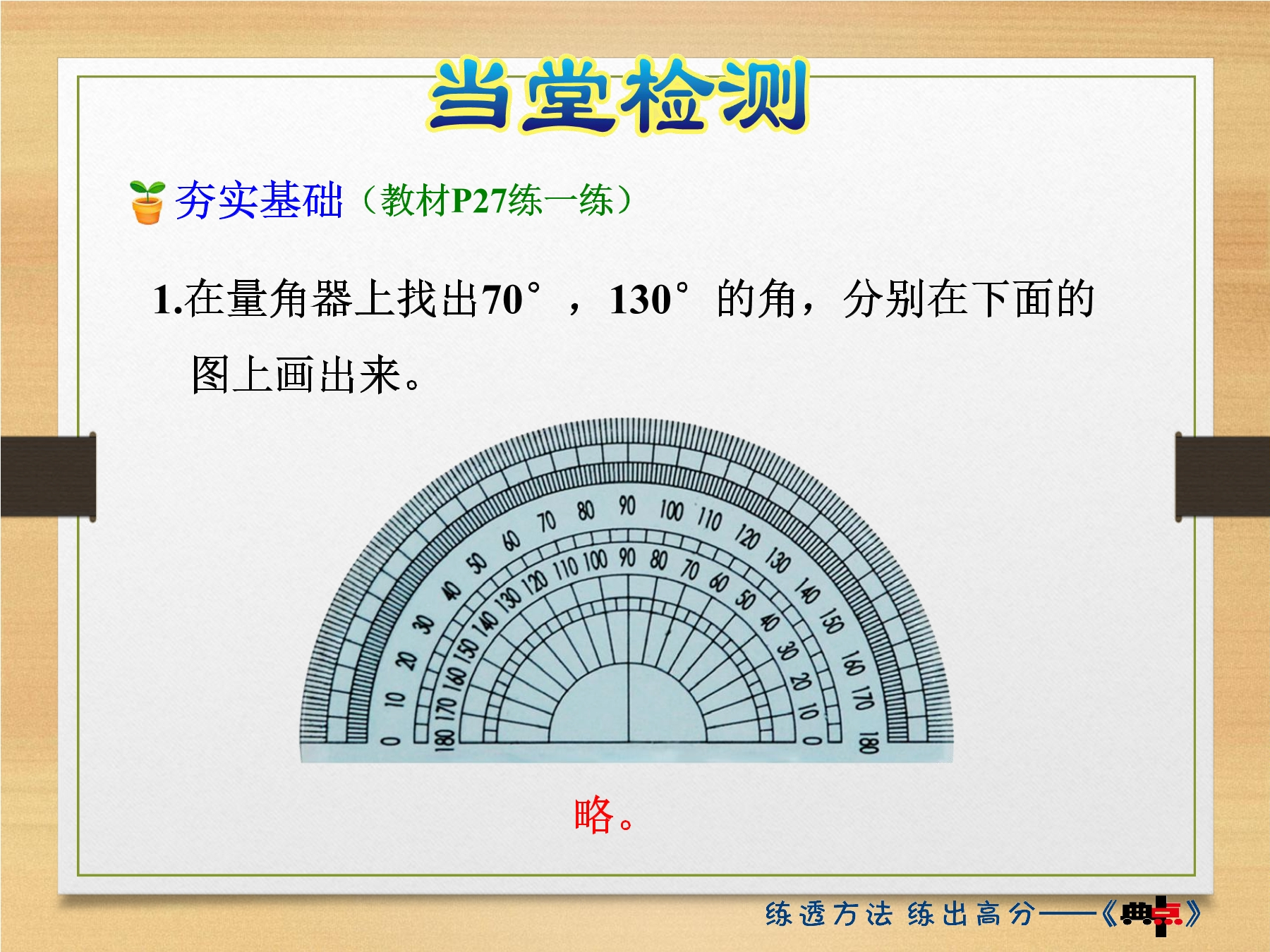 当堂检测

夯实基础（教材P27练一练）

1.在量角器上找出70°，130°的角，分别在下面的图上画出来。

0 10 20 30 40 50 60 70 80 90 100 110 120 130 140 150 160 170 180

180 170 160 150 140 130 120 110 100 90 80 70 60 50 40 30 20 10 0

略。

练透方法 练出高分——《典点》